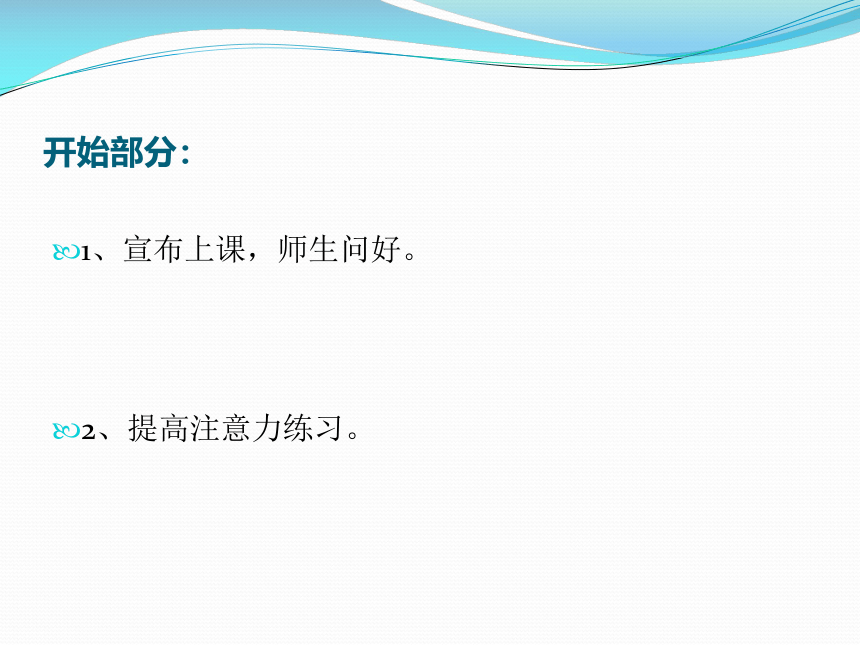 开始部分：

1、宣布上课，师生问好。

2、提高注意力练习。